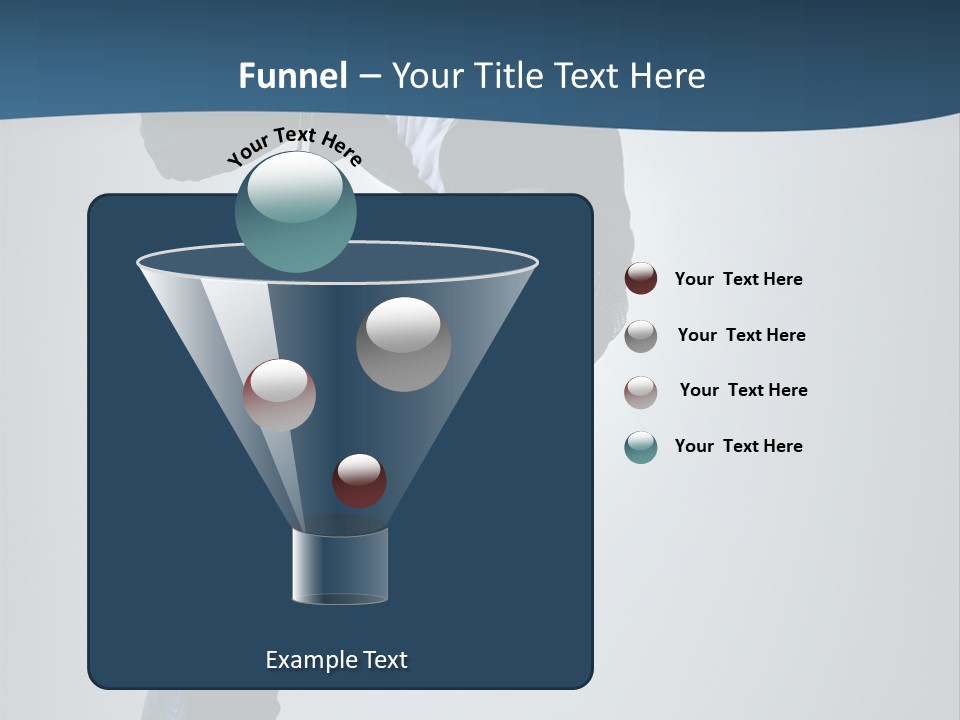 Funnel – Your Title Text Here

Your Text Here

Your Text Here

Your Text Here

Your Text Here

Your Text Here

Example Text